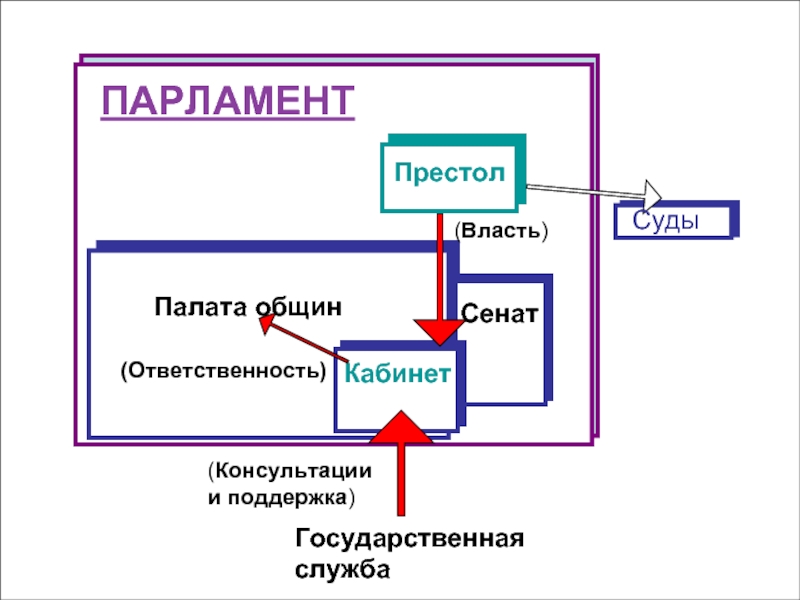 ПАРЛАМЕНТ

Престол

Суды

(Власть)

Палата общин

Сенат

(Ответственность)

Кабинет

(Консультации и поддержка)

Государственная служба